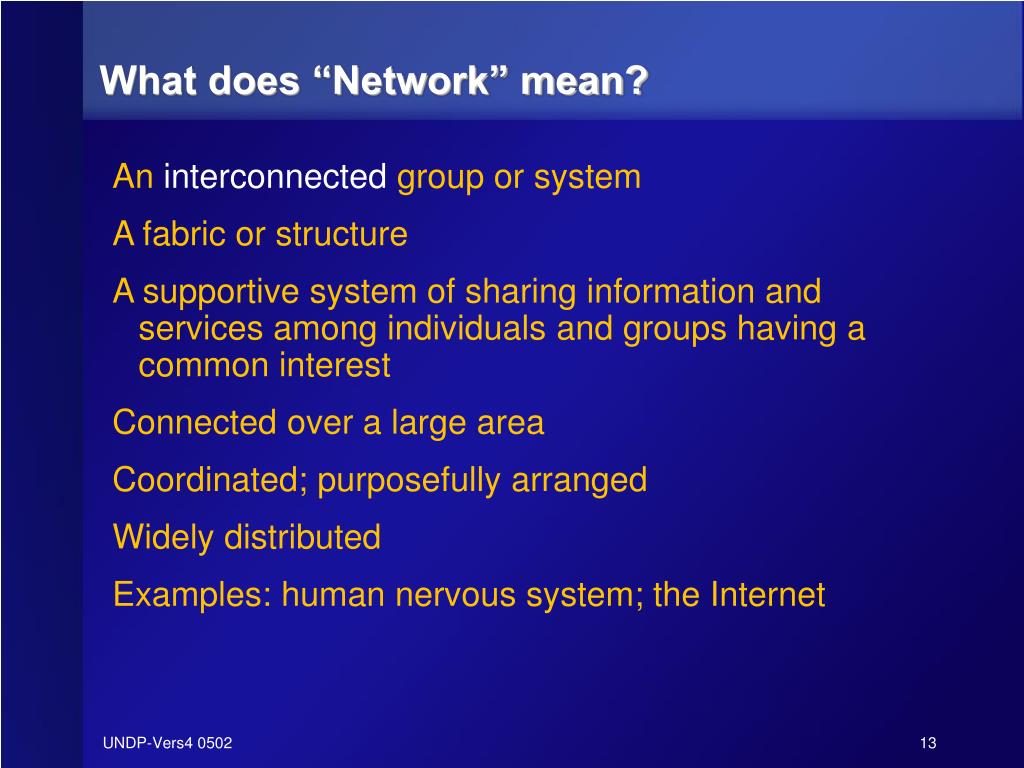 What does “Network” mean?

An interconnected group or system

A fabric or structure

A supportive system of sharing information and services among individuals and groups having a common interest

Connected over a large area

Coordinated; purposefully arranged

Widely distributed

Examples: human nervous system; the Internet

UNDP-Vers4 0502

13